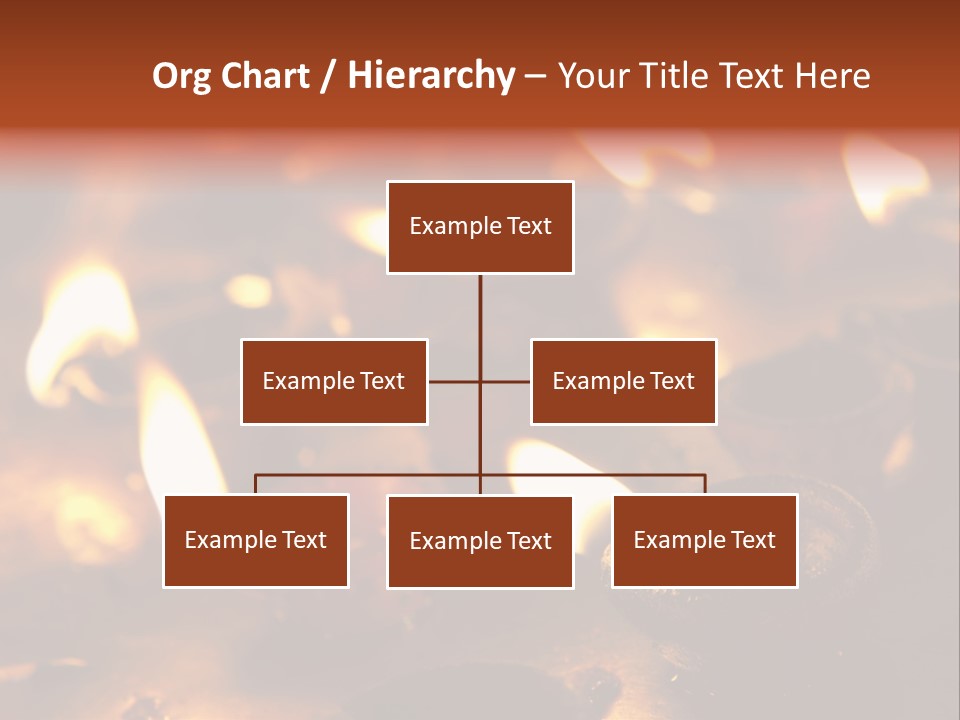 Org Chart / Hierarchy – Your Title Text Here

Example Text

Example Text

Example Text

Example Text

Example Text

Example Text